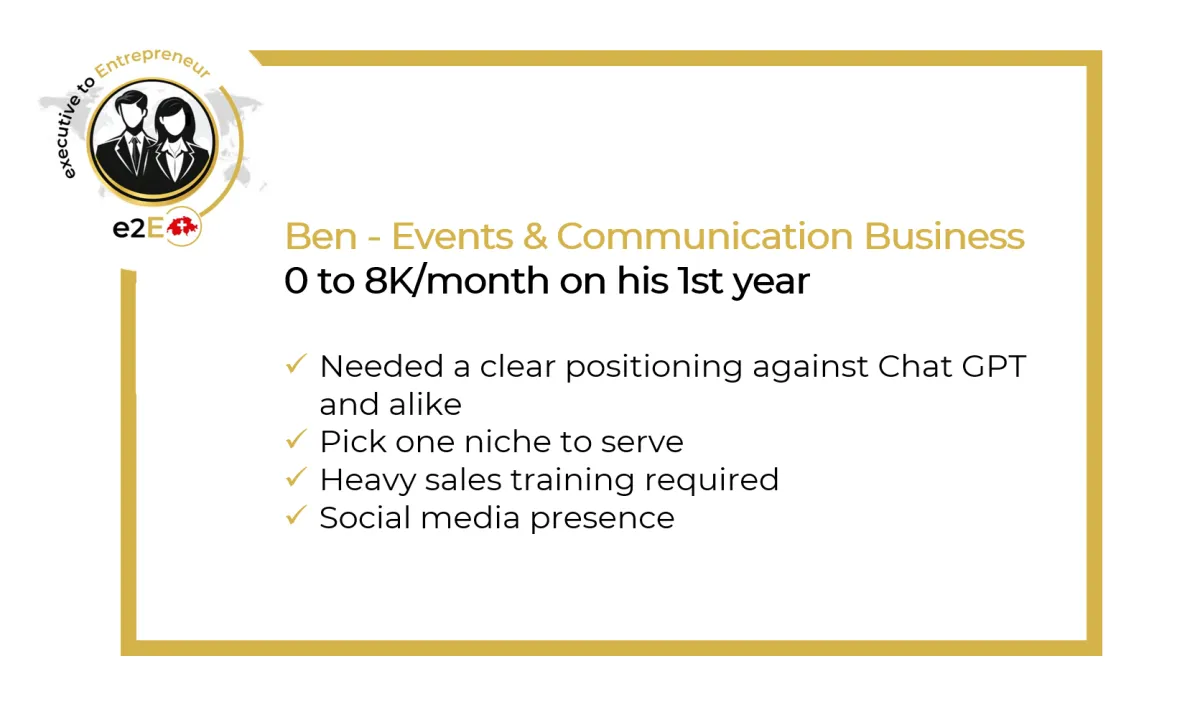 executive to Entrepreneur

e2E

Ben - Events & Communication Business
0 to 8K/month on his 1st year

✓ Needed a clear positioning against Chat GPT and alike
✓ Pick one niche to serve
✓ Heavy sales training required
✓ Social media presence